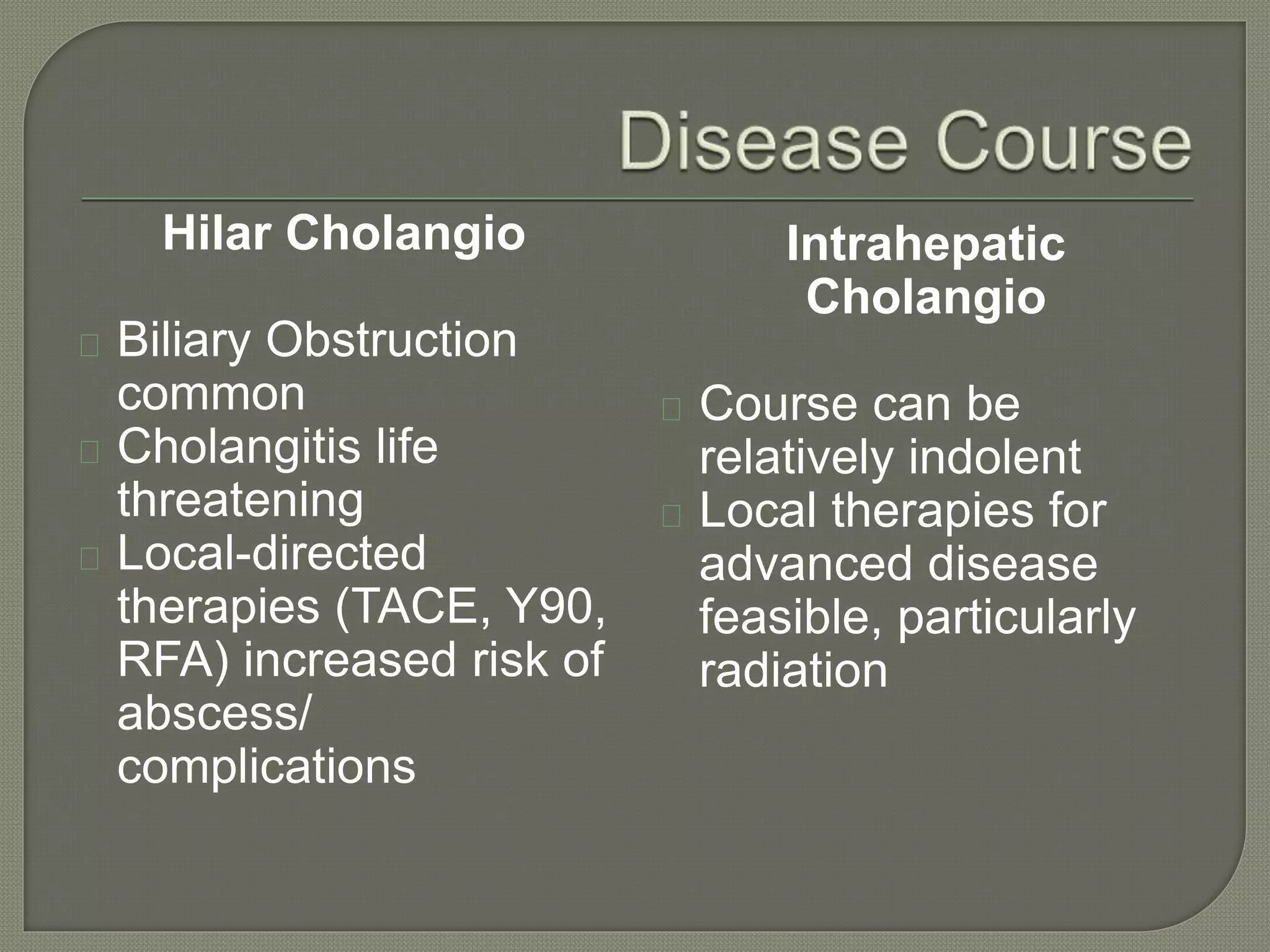 Disease Course

Hilar Cholangio

Biliary Obstruction common
Cholangitis life threatening
Local-directed therapies (TACE, Y90, RFA) increased risk of abscess/ complications

Intrahepatic Cholangio

Course can be relatively indolent
Local therapies for advanced disease feasible, particularly radiation